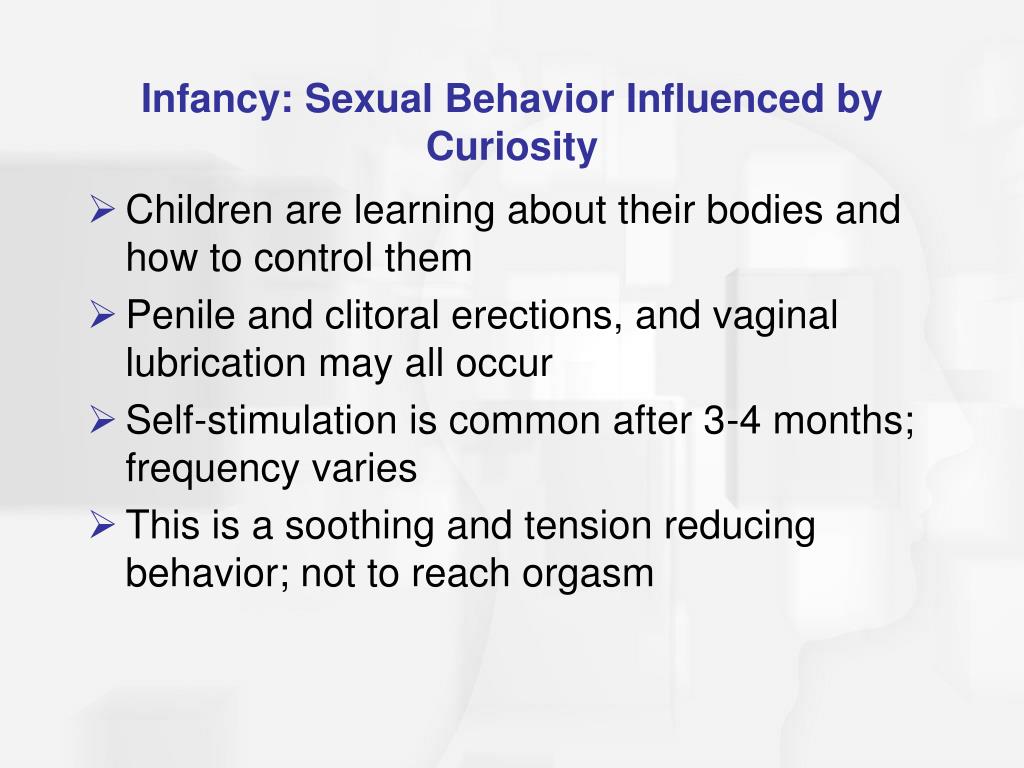 Infancy: Sexual Behavior Influenced by Curiosity

➢ Children are learning about their bodies and how to control them

➢ Penile and clitoral erections, and vaginal lubrication may all occur

➢ Self-stimulation is common after 3-4 months; frequency varies

➢ This is a soothing and tension reducing behavior; not to reach orgasm